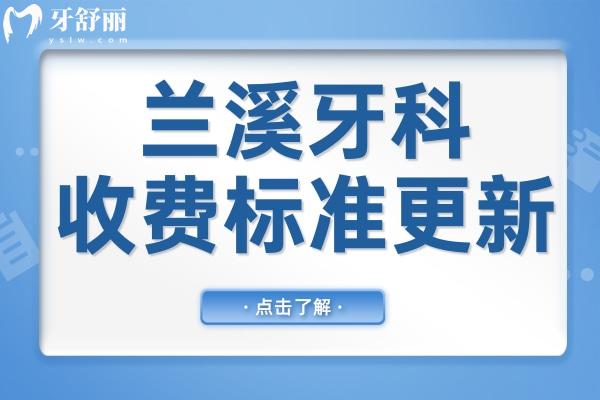 牙舒丽
yslw.com

兰溪牙科
收费标准更新

· 点击了解 ·